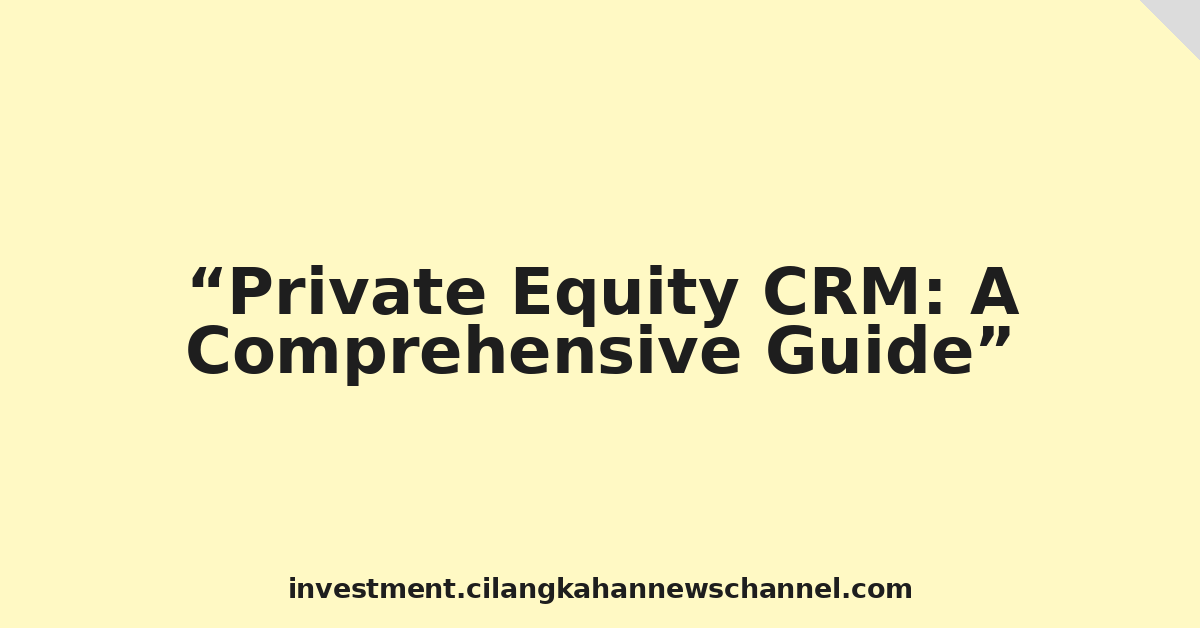 “Private Equity CRM: A Comprehensive Guide”

investment.cilangkahannewschannel.com